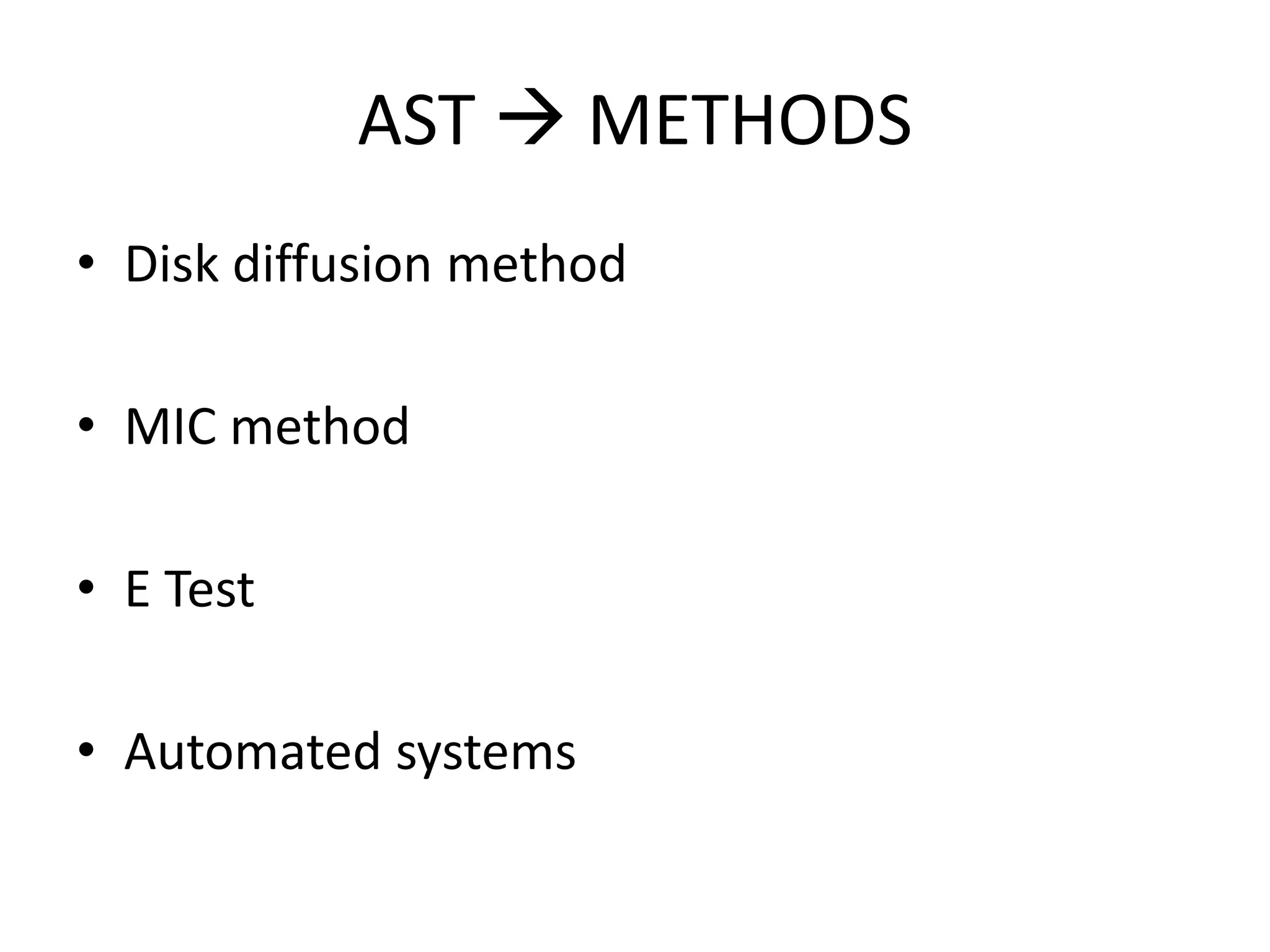 AST → METHODS

• Disk diffusion method

• MIC method

• E Test

• Automated systems